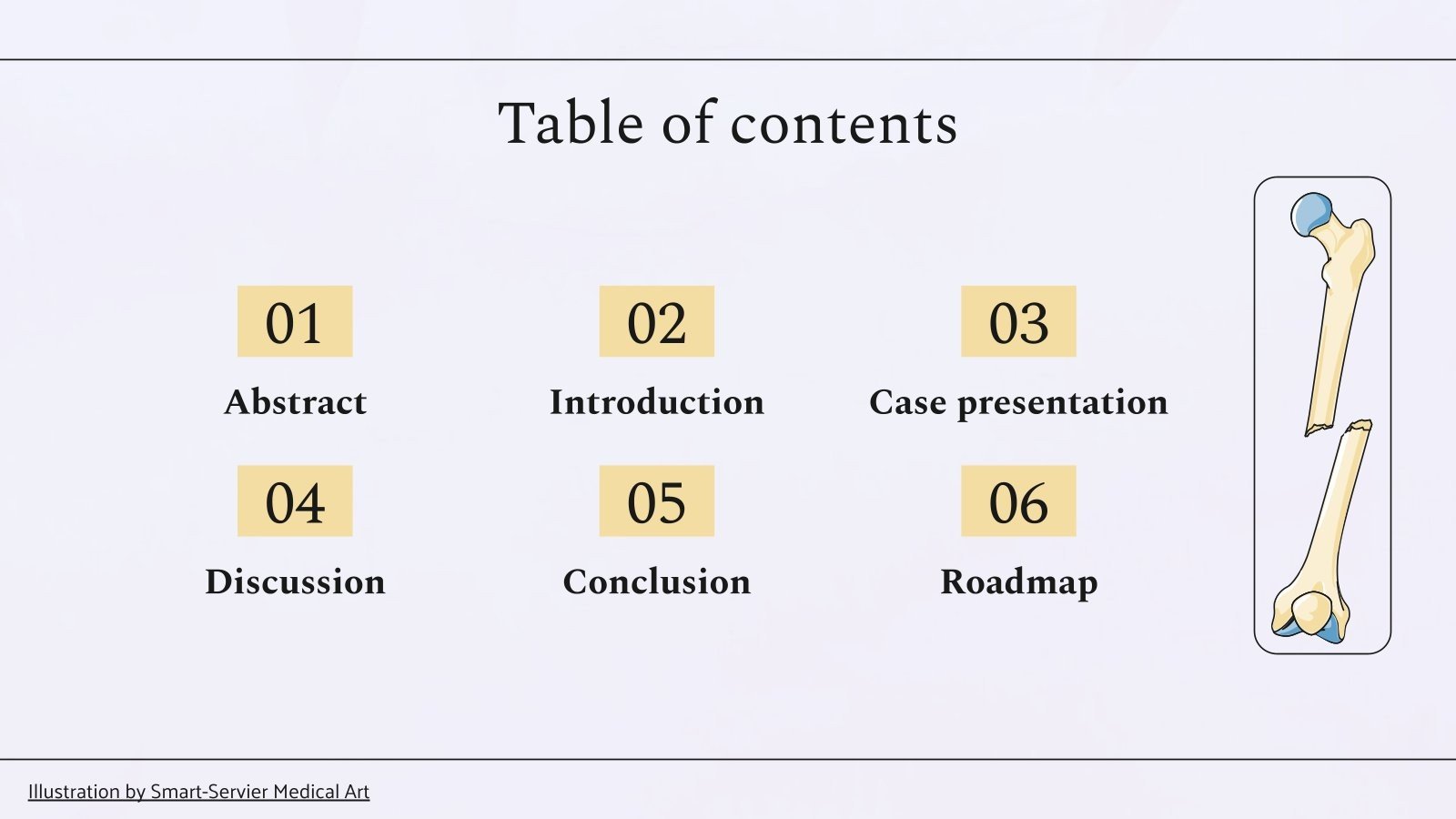 Table of contents

01
Abstract

02
Introduction

03
Case presentation

04
Discussion

05
Conclusion

06
Roadmap

Illustration by Smart-Servier Medical Art